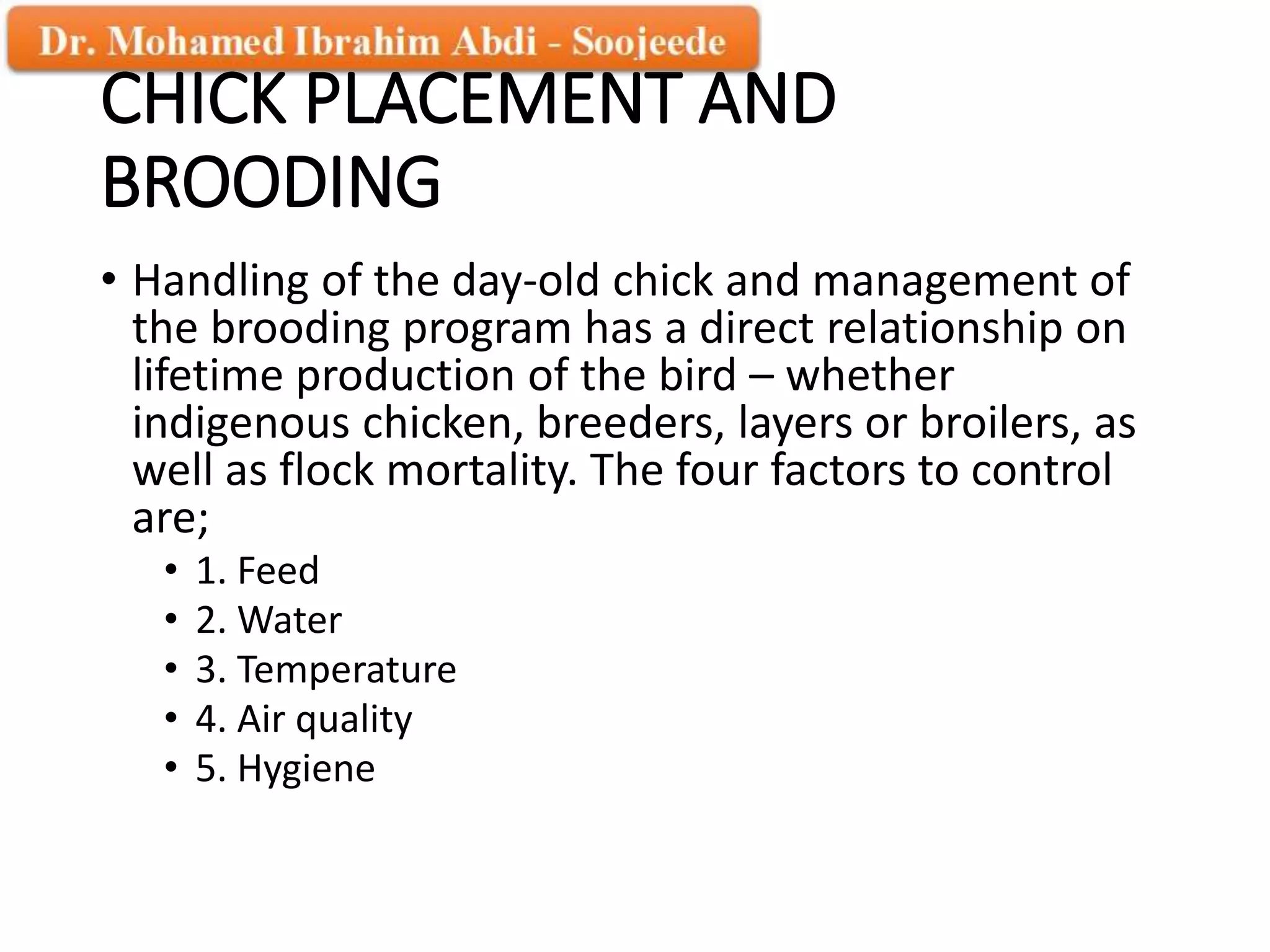 Dr. Mohamed Ibrahim Abdi - Soojeede

CHICK PLACEMENT AND BROODING

• Handling of the day-old chick and management of the brooding program has a direct relationship on lifetime production of the bird – whether indigenous chicken, breeders, layers or broilers, as well as flock mortality. The four factors to control are;
  • 1. Feed
  • 2. Water
  • 3. Temperature
  • 4. Air quality
  • 5. Hygiene